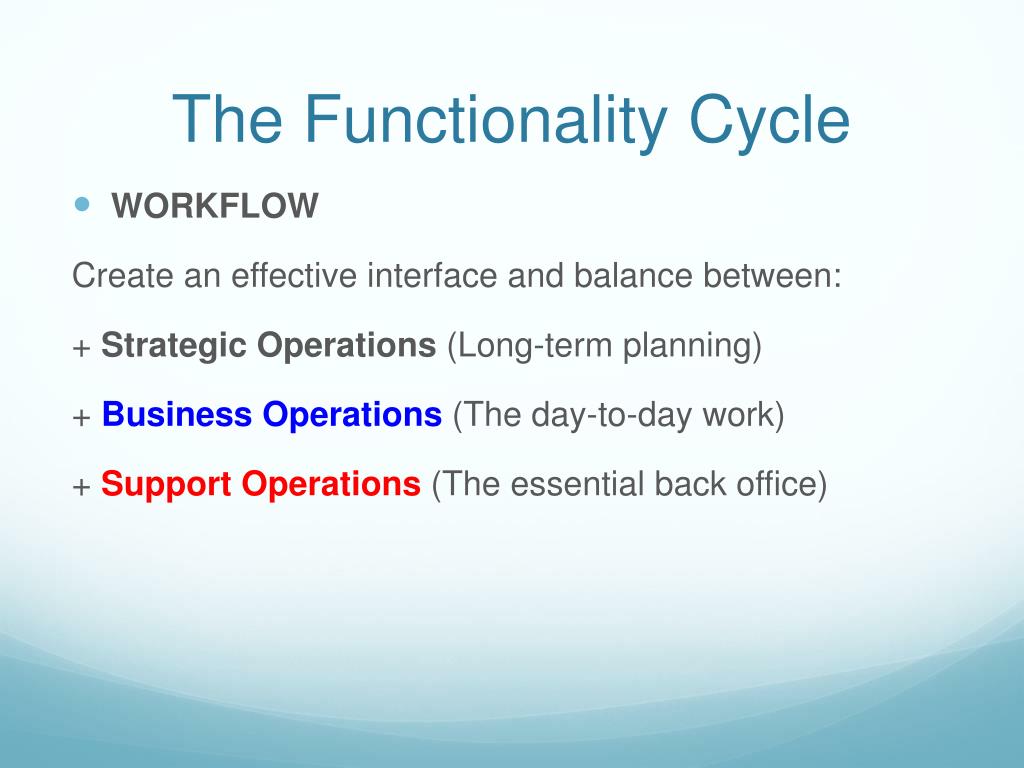 The Functionality Cycle

WORKFLOW

Create an effective interface and balance between:

+ Strategic Operations (Long-term planning)

+ Business Operations (The day-to-day work)

+ Support Operations (The essential back office)